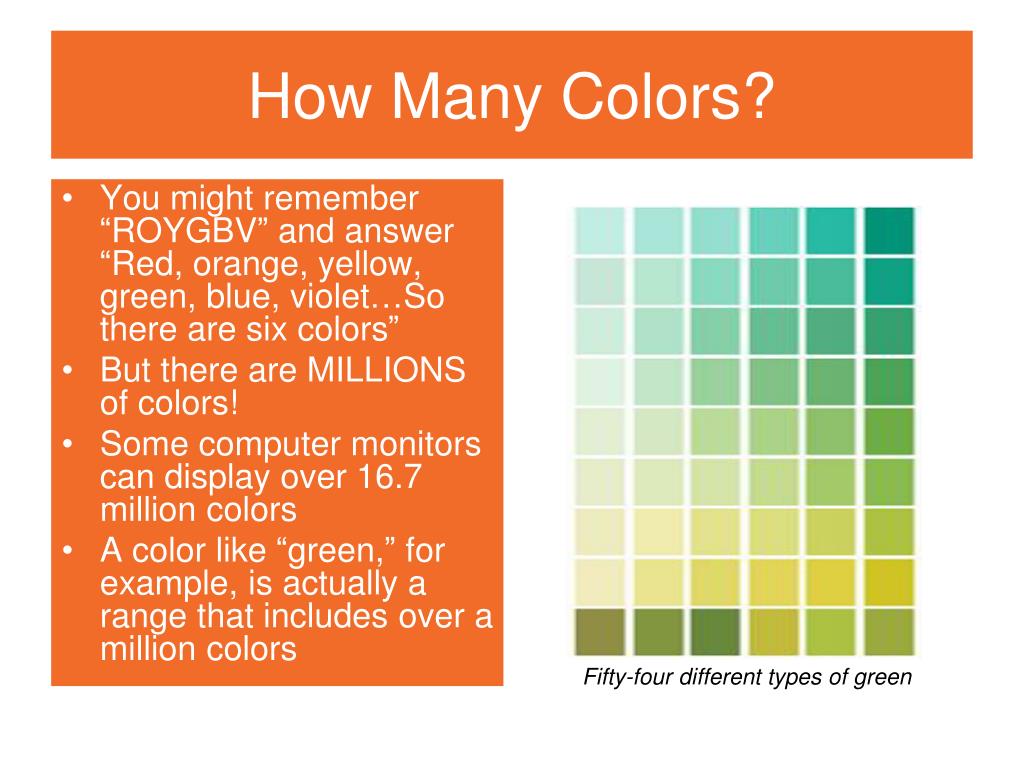 How Many Colors?

• You might remember “ROYGBV” and answer “Red, orange, yellow, green, blue, violet…So there are six colors”
• But there are MILLIONS of colors!
• Some computer monitors can display over 16.7 million colors
• A color like “green,” for example, is actually a range that includes over a million colors

Fifty-four different types of green